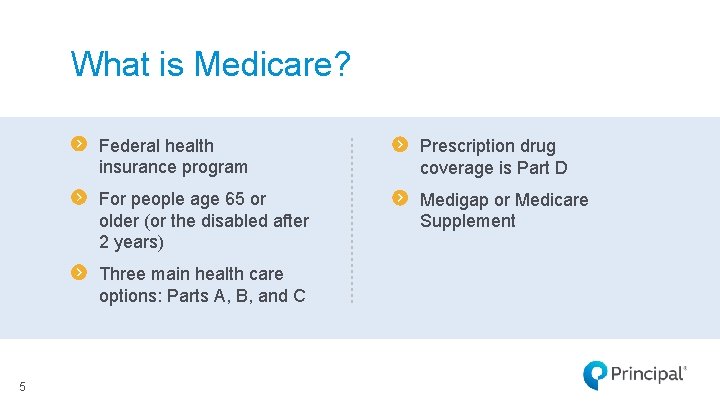 What is Medicare?

Federal health insurance program

For people age 65 or older (or the disabled after 2 years)

Three main health care options: Parts A, B, and C

Prescription drug coverage is Part D

Medigap or Medicare Supplement

5

Principal®